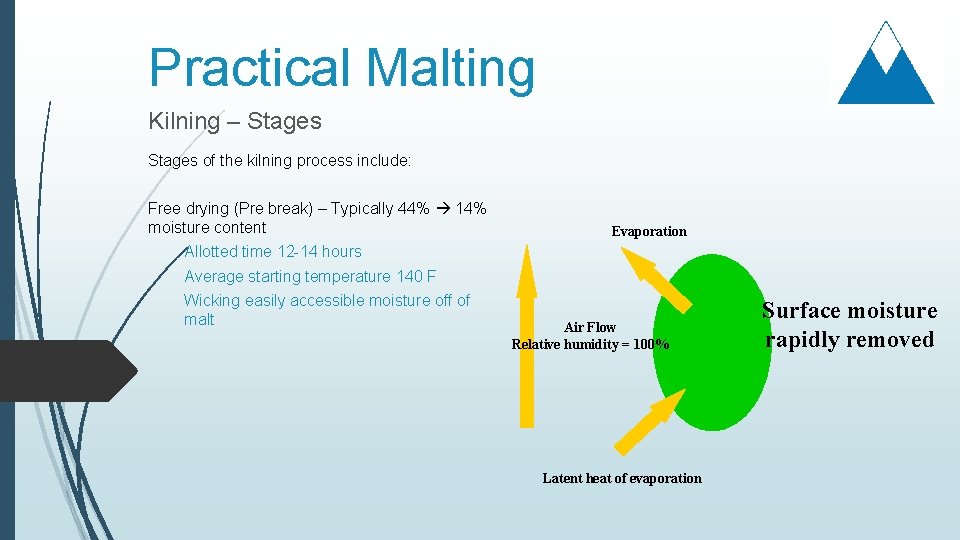 Practical Malting

Kilning – Stages

Stages of the kilning process include:

Free drying (Pre break) – Typically 44% → 14% moisture content

Allotted time 12-14 hours

Average starting temperature 140 F

Wicking easily accessible moisture off of malt

Evaporation

Air Flow
Relative humidity = 100%

Surface moisture rapidly removed

Latent heat of evaporation